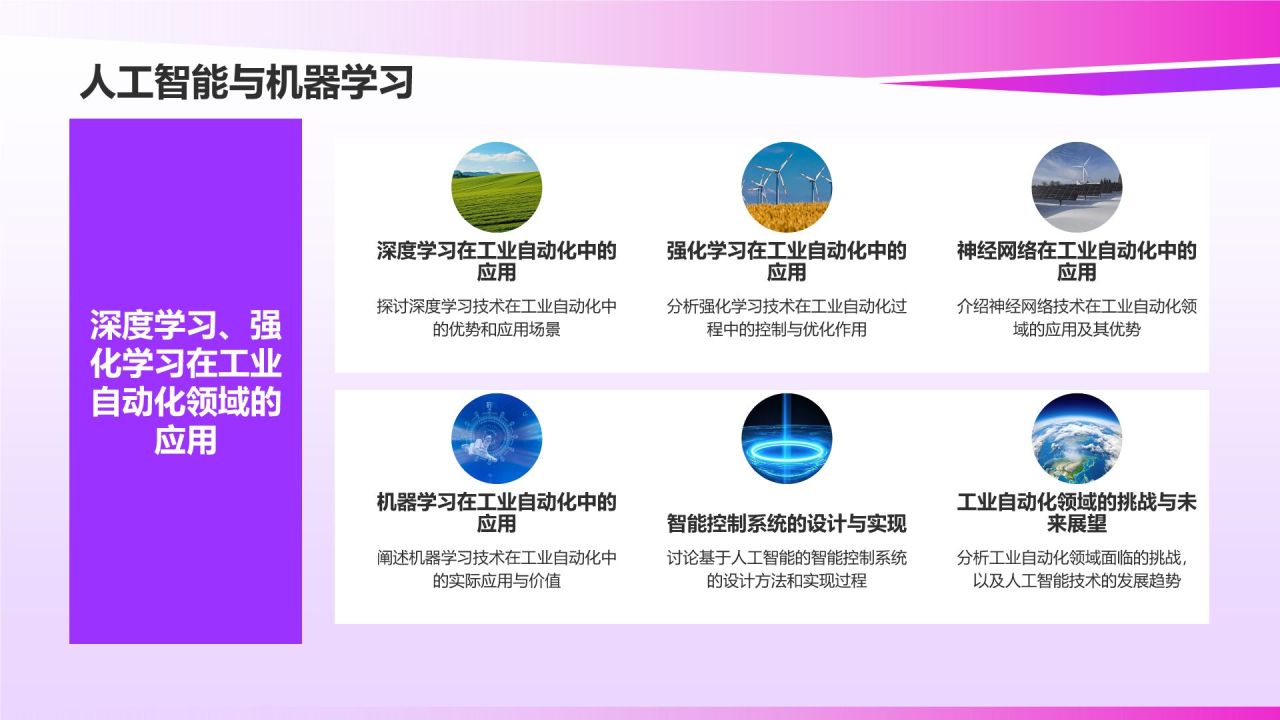 人工智能与机器学习

深度学习、强化学习在工业自动化领域的应用

深度学习在工业自动化中的应用

探讨深度学习技术在工业自动化中的优势和应用场景

强化学习在工业自动化中的应用

分析强化学习技术在工业自动化过程中的控制与优化作用

神经网络在工业自动化中的应用

介绍神经网络技术在工业自动化领域的应用及其优势

机器学习在工业自动化中的应用

阐述机器学习技术在工业自动化中的实际应用与价值

智能控制系统的设计与实现

讨论基于人工智能的智能控制系统的设计方法和实现过程

工业自动化领域的挑战与未来展望

分析工业自动化领域面临的挑战，以及人工智能技术的发展趋势